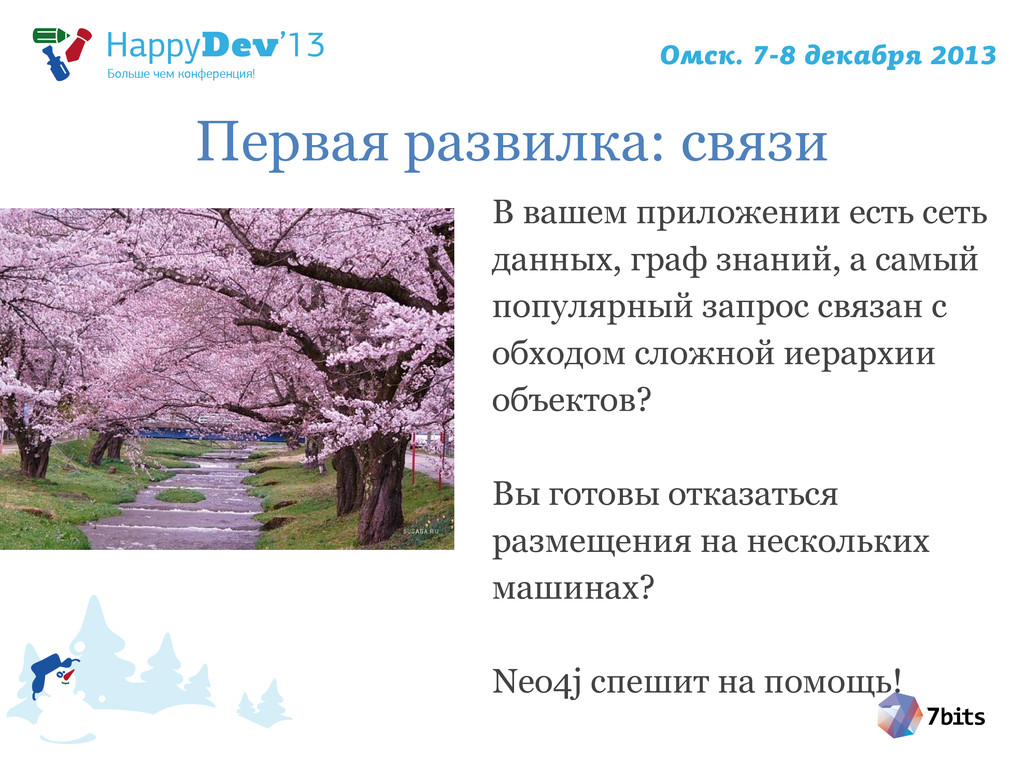 HappyDev'13
Больше чем конференция!

Омск. 7-8 декабря 2013

Первая развилка: связи

SUSABA.RU

В вашем приложении есть сеть данных, граф знаний, а самый популярный запрос связан с обходом сложной иерархии объектов?

Вы готовы отказаться размещения на нескольких машинах?

Neo4j спешит на помощь!

7bits